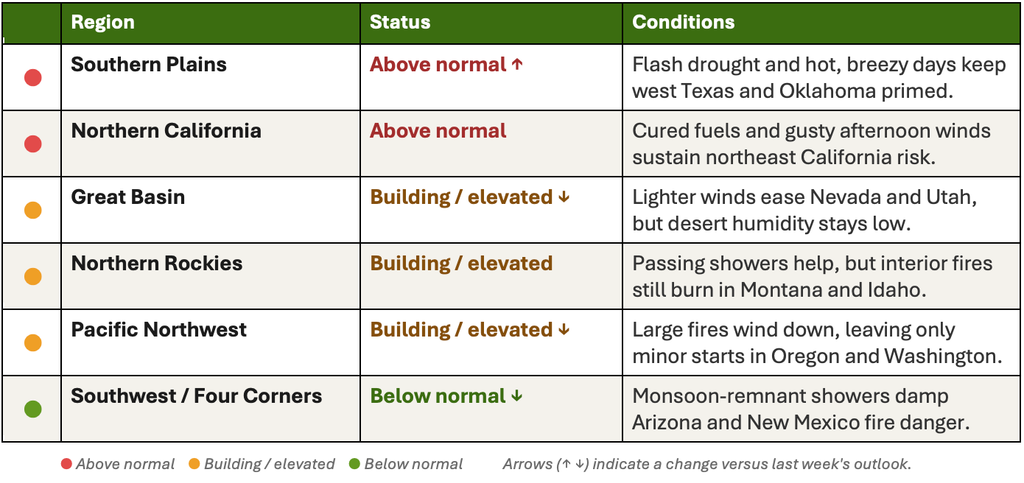 |  | Region | Status | Conditions |
|---|---|---|---|
| ● | Southern Plains | Above normal ↑ | Flash drought and hot, breezy days keep west Texas and Oklahoma primed. |
| ● | Northern California | Above normal | Cured fuels and gusty afternoon winds sustain northeast California risk. |
| ● | Great Basin | Building / elevated ↓ | Lighter winds ease Nevada and Utah, but desert humidity stays low. |
| ● | Northern Rockies | Building / elevated | Passing showers help, but interior fires still burn in Montana and Idaho. |
| ● | Pacific Northwest | Building / elevated ↓ | Large fires wind down, leaving only minor starts in Oregon and Washington. |
| ● | Southwest / Four Corners | Below normal ↓ | Monsoon-remnant showers damp Arizona and New Mexico fire danger. |

● Above normal ● Building / elevated ● Below normal Arrows (↑ ↓) indicate a change versus last week's outlook.